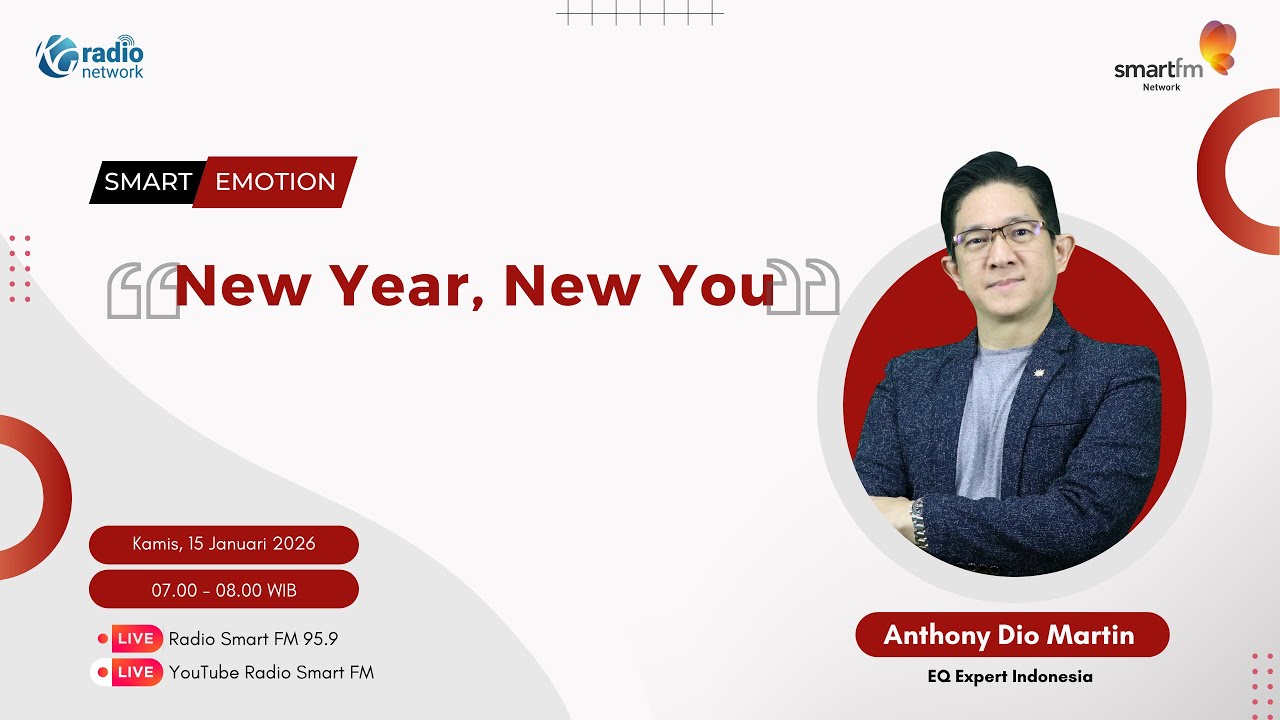 radio network

smartfm Network

SMART EMOTION

“New Year, New You”

Kamis, 15 Januari 2026

07.00 - 08.00 WIB

LIVE Radio Smart FM 95.9

LIVE YouTube Radio Smart FM

Anthony Dio Martin

EQ Expert Indonesia